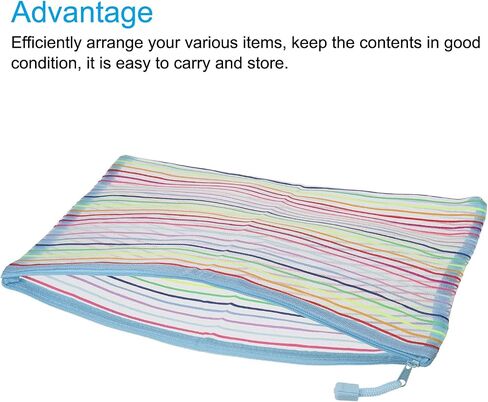 Advantage

Efficiently arrange your various items, keep the contents in good condition, it is easy to carry and store.